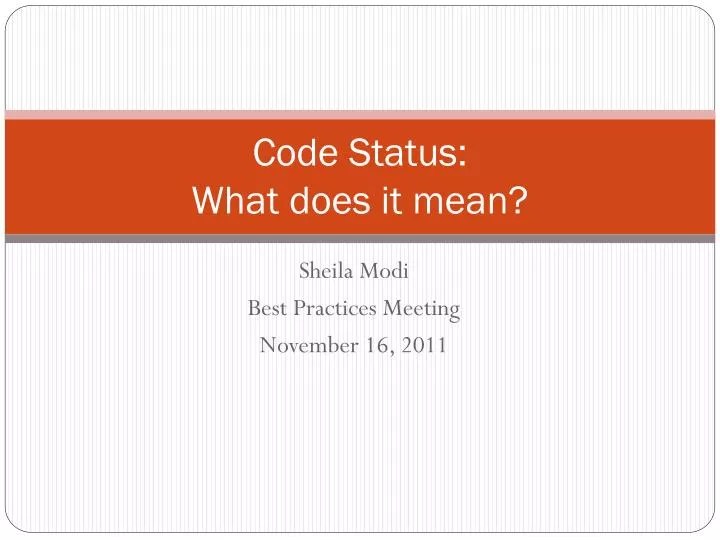 Code Status:
What does it mean?

Sheila Modi
Best Practices Meeting
November 16, 2011